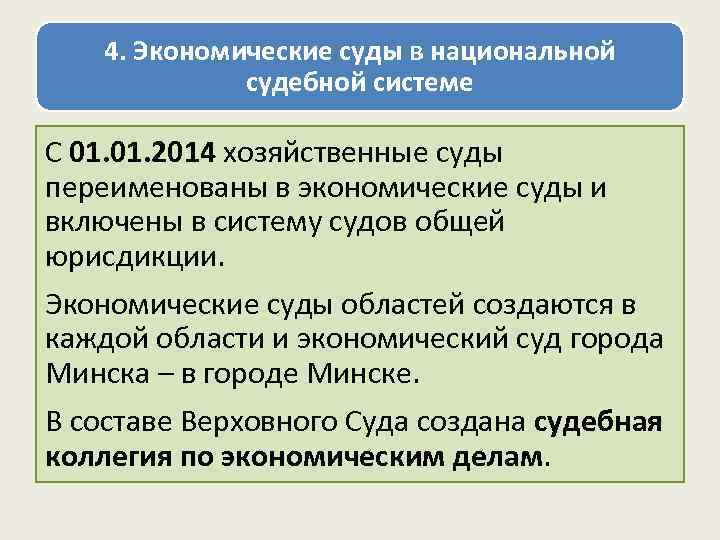 4. Экономические суды в национальной судебной системе

С 01.01.2014 хозяйственные суды переименованы в экономические суды и включены в систему судов общей юрисдикции.

Экономические суды областей создаются в каждой области и экономический суд города Минска – в городе Минске.

В составе Верховного Суда создана судебная коллегия по экономическим делам.